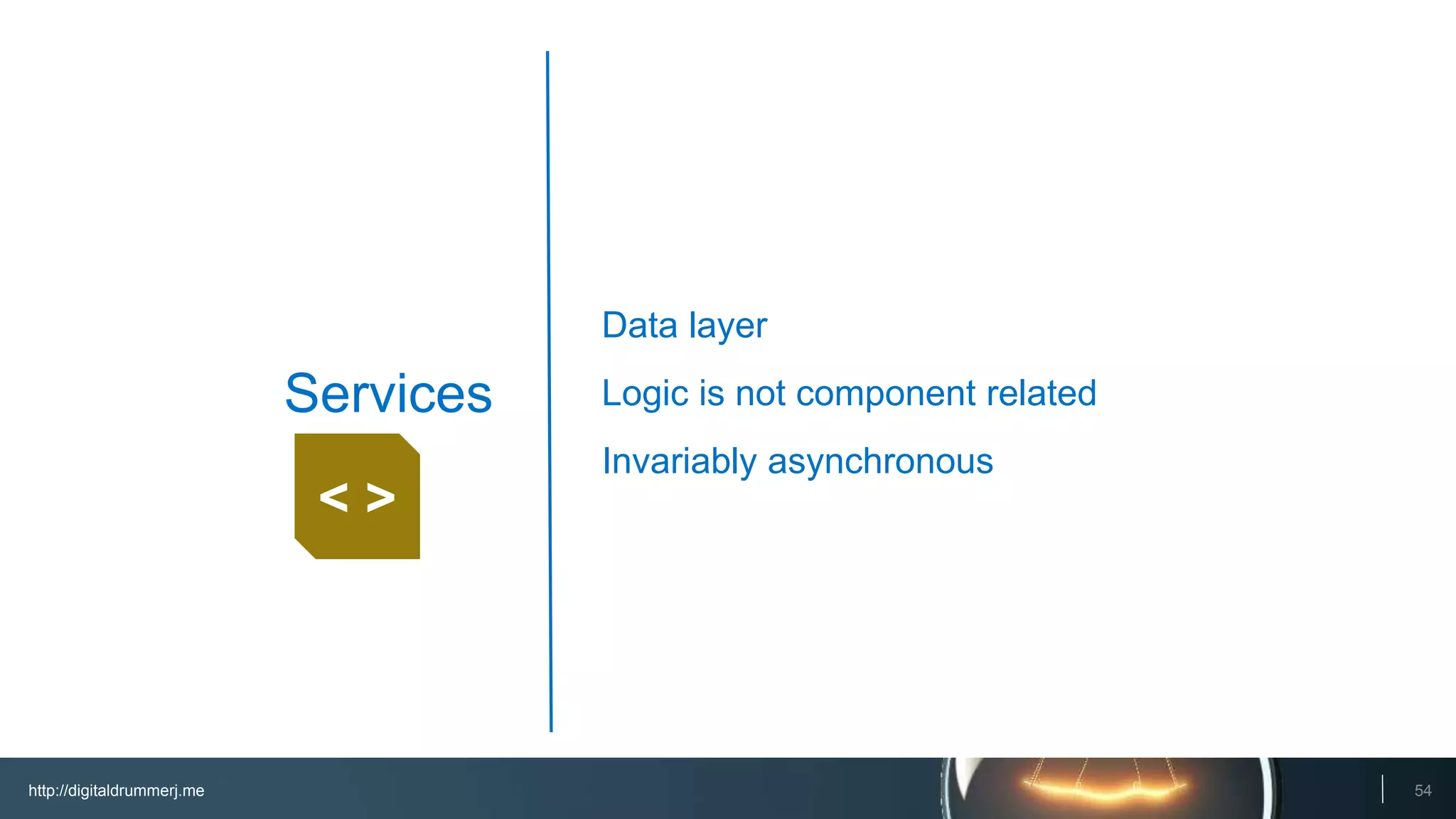 Services

< >

Data layer

Logic is not component related

Invariably asynchronous

http://digitaldrummerj.me

54